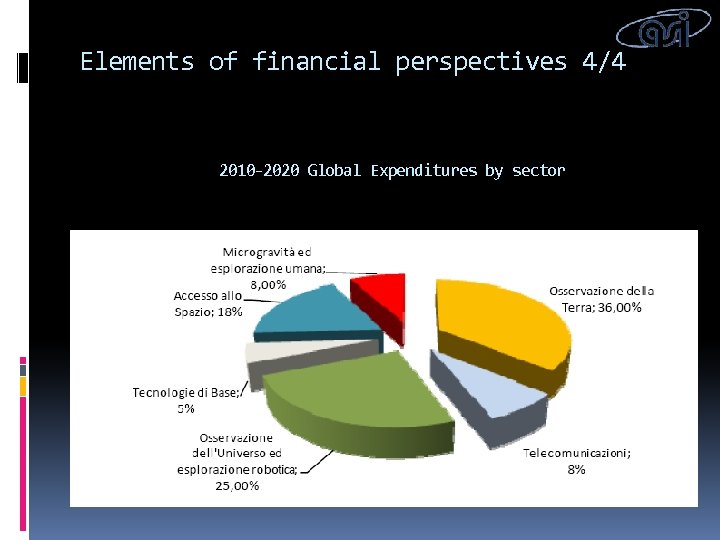 asi

Elements of financial perspectives 4/4

2010-2020 Global Expenditures by sector

Microgravità ed esplorazione umana; 8,00%

Accesso allo Spazio; 18%

Osservazione della Terra; 36,00%

Tecnologie di Base; 5%

Osservazione dell'Universo ed esplorazione robotica; 25,00%

Telecomunicazioni; 8%